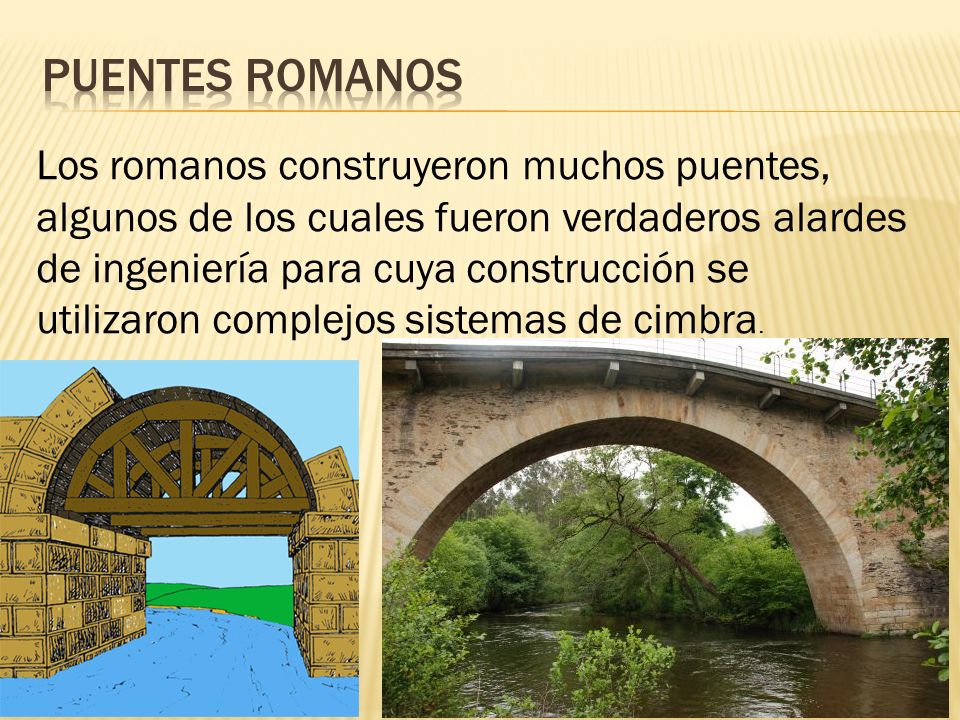 PUENTES ROMANOS

Los romanos construyeron muchos puentes, algunos de los cuales fueron verdaderos alardes de ingeniería para cuya construcción se utilizaron complejos sistemas de cimbra.